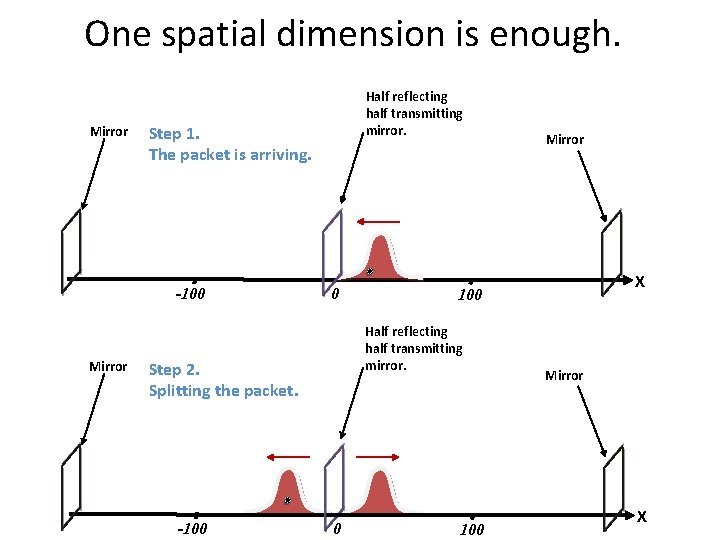 One spatial dimension is enough.

Mirror

Step 1.
The packet is arriving.

Half reflecting half transmitting mirror.

Mirror

-100

0

100

X

Mirror

Step 2.
Splitting the packet.

Half reflecting half transmitting mirror.

Mirror

-100

0

100

X